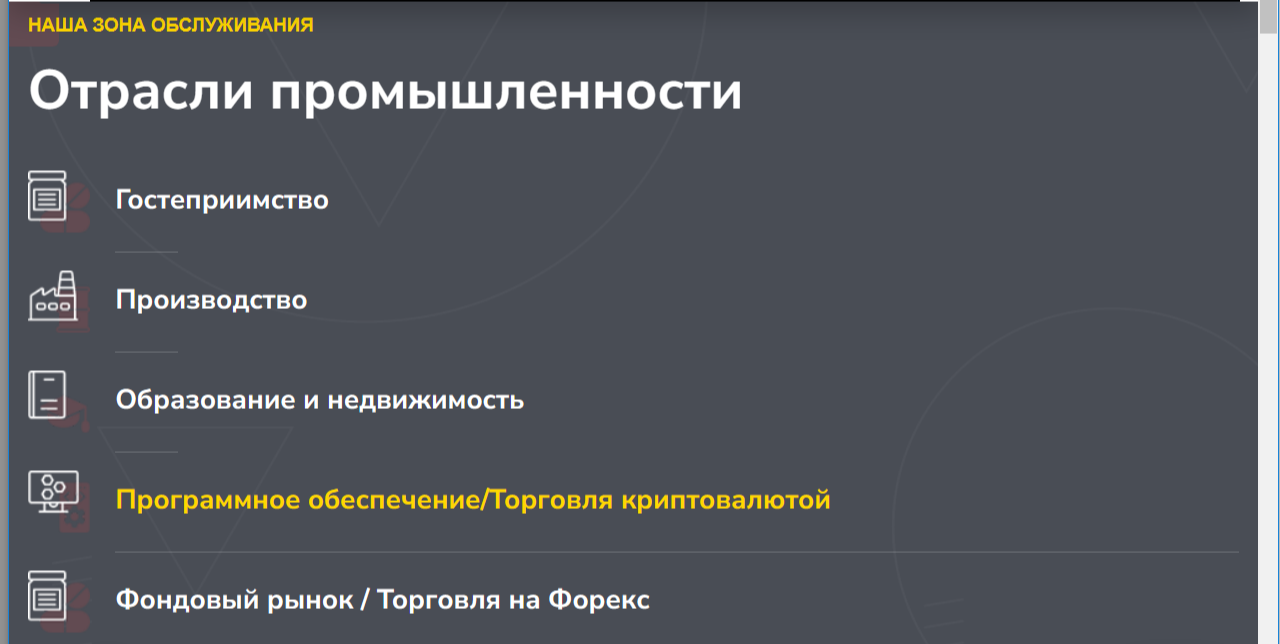 НАША ЗОНА ОБСЛУЖИВАНИЯ

Отрасли промышленности

Гостеприимство

Производство

Образование и недвижимость

Программное обеспечение/Торговля криптовалютой

Фондовый рынок / Торговля на Форекс